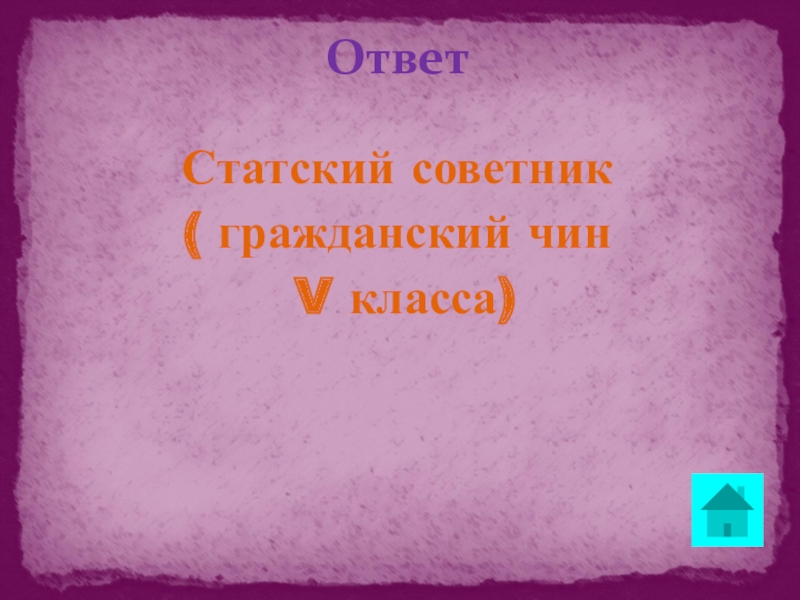 Ответ

Статский советник ( гражданский чин V класса)